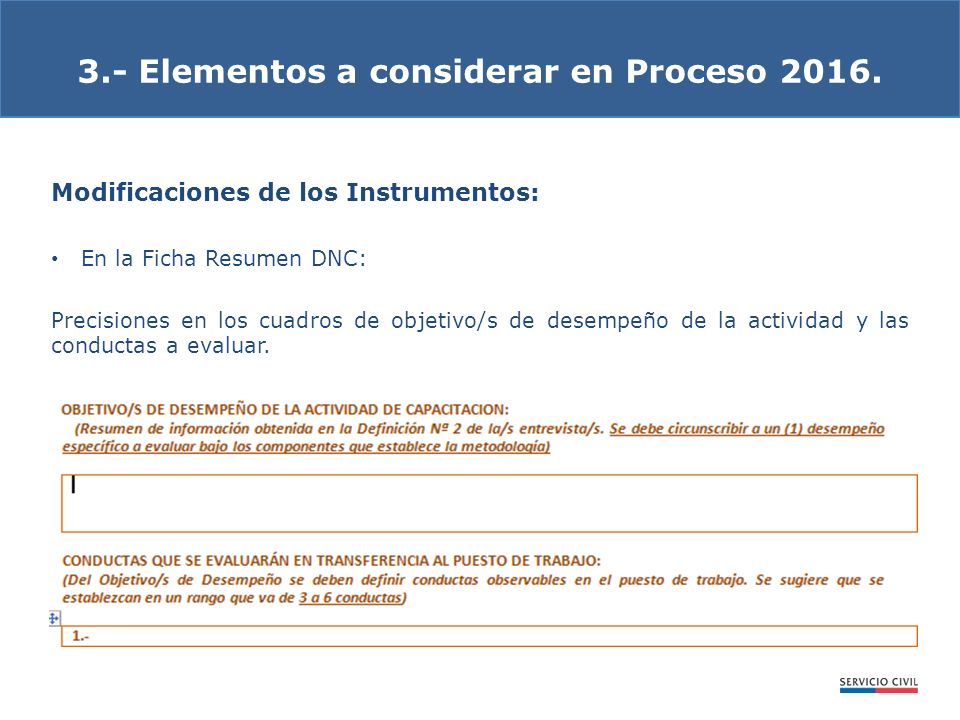 3.- Elementos a considerar en Proceso 2016.

Modificaciones de los Instrumentos:

• En la Ficha Resumen DNC:

Precisiones en los cuadros de objetivo/s de desempeño de la actividad y las conductas a evaluar.

OBJETIVO/S DE DESEMPEÑO DE LA ACTIVIDAD DE CAPACITACION:
(Resumen de información obtenida en la Definición Nº 2 de la/s entrevista/s. Se debe circunscribir a un (1) desempeño específico a evaluar bajo los componentes que establece la metodología)

CONDUCTAS QUE SE EVALUARÁN EN TRANSFERENCIA AL PUESTO DE TRABAJO:
(Del Objetivo/s de Desempeño se deben definir conductas observables en el puesto de trabajo. Se sugiere que se establezcan en un rango que va de 3 a 6 conductas)

1.-

SERVICIO CIVIL